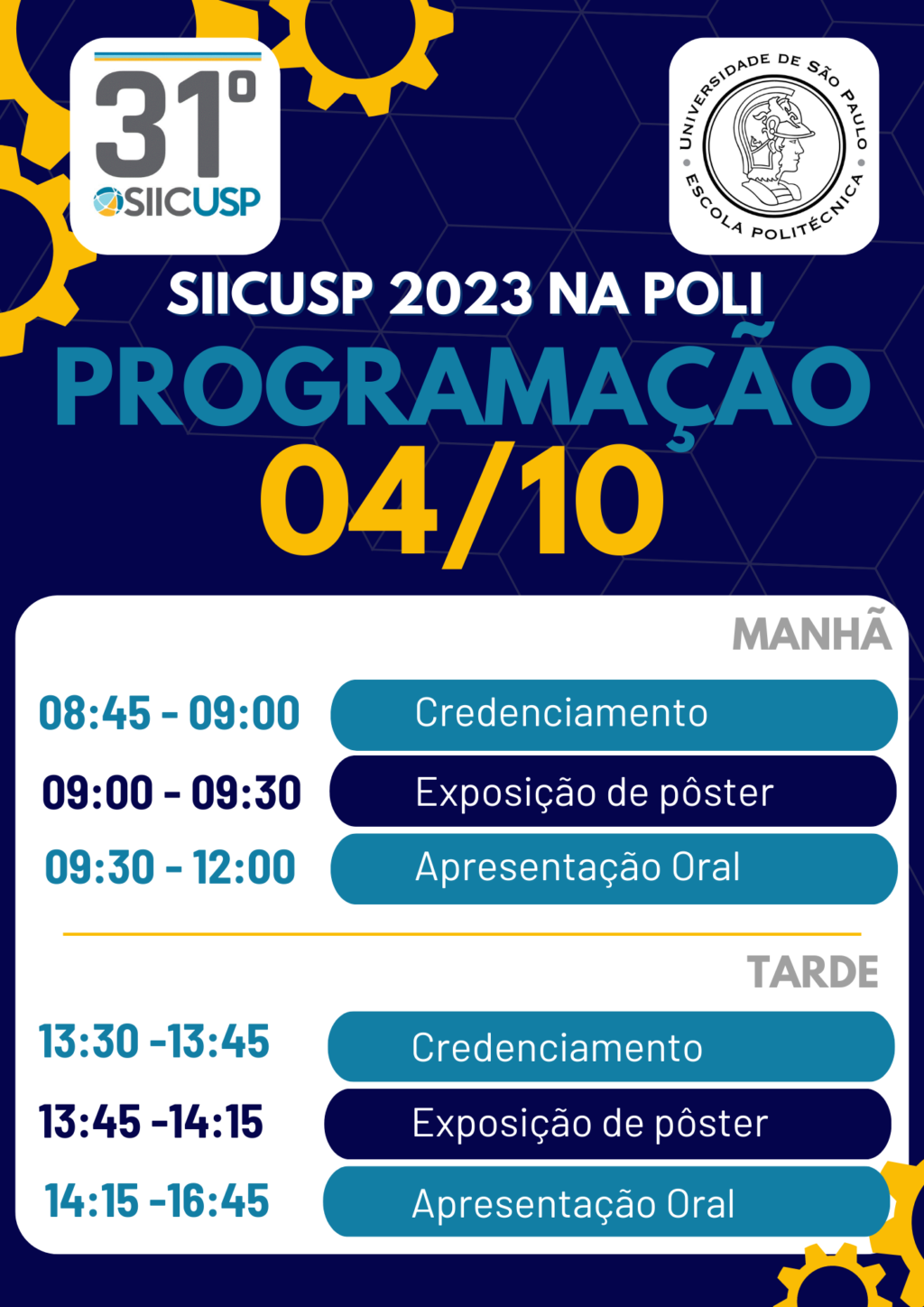 31º
SIICUSP

UNIVERSIDADE DE SÃO PAULO
ESCOLA POLITÉCNICA

SIICUSP 2023 NA POLI
PROGRAMAÇÃO
04/10

MANHÃ

08:45 - 09:00 Credenciamento
09:00 - 09:30 Exposição de pôster
09:30 - 12:00 Apresentação Oral

TARDE

13:30 -13:45 Credenciamento
13:45 -14:15 Exposição de pôster
14:15 -16:45 Apresentação Oral